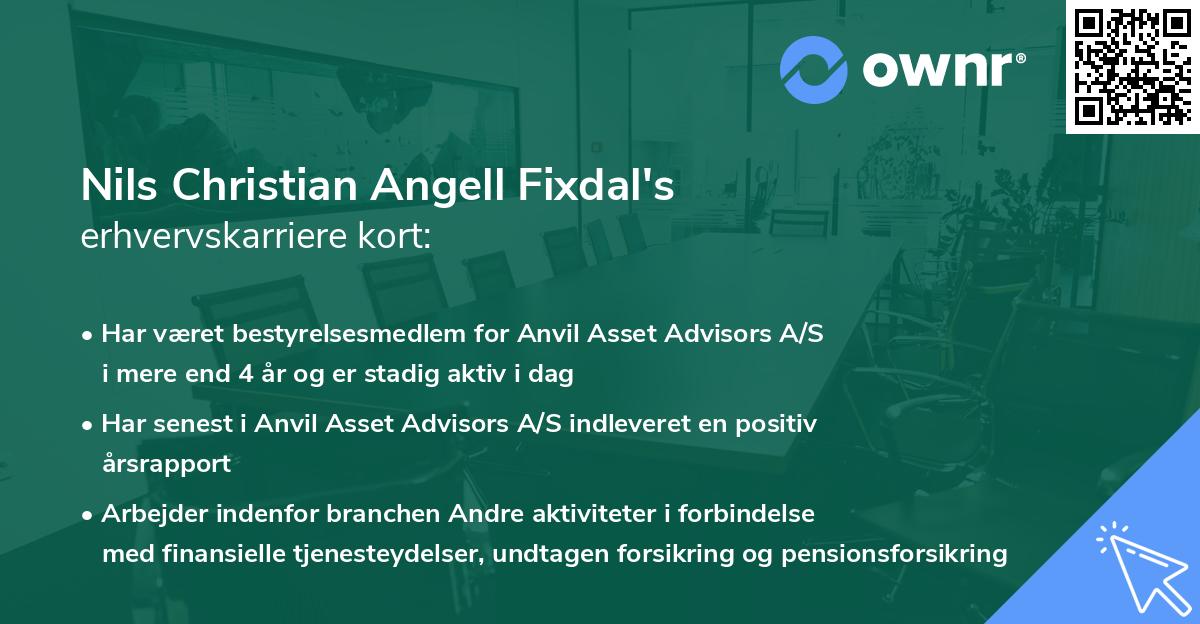 ownr®

Nils Christian Angell Fixdal's
erhvervskarriere kort:

• Har været bestyrelsesmedlem for Anvil Asset Advisors A/S i mere end 4 år og er stadig aktiv i dag
• Har senest i Anvil Asset Advisors A/S indleveret en positiv årsrapport
• Arbejder indenfor branchen Andre aktiviteter i forbindelse med finansielle tjenesteydelser, undtagen forsikring og pensionsforsikring